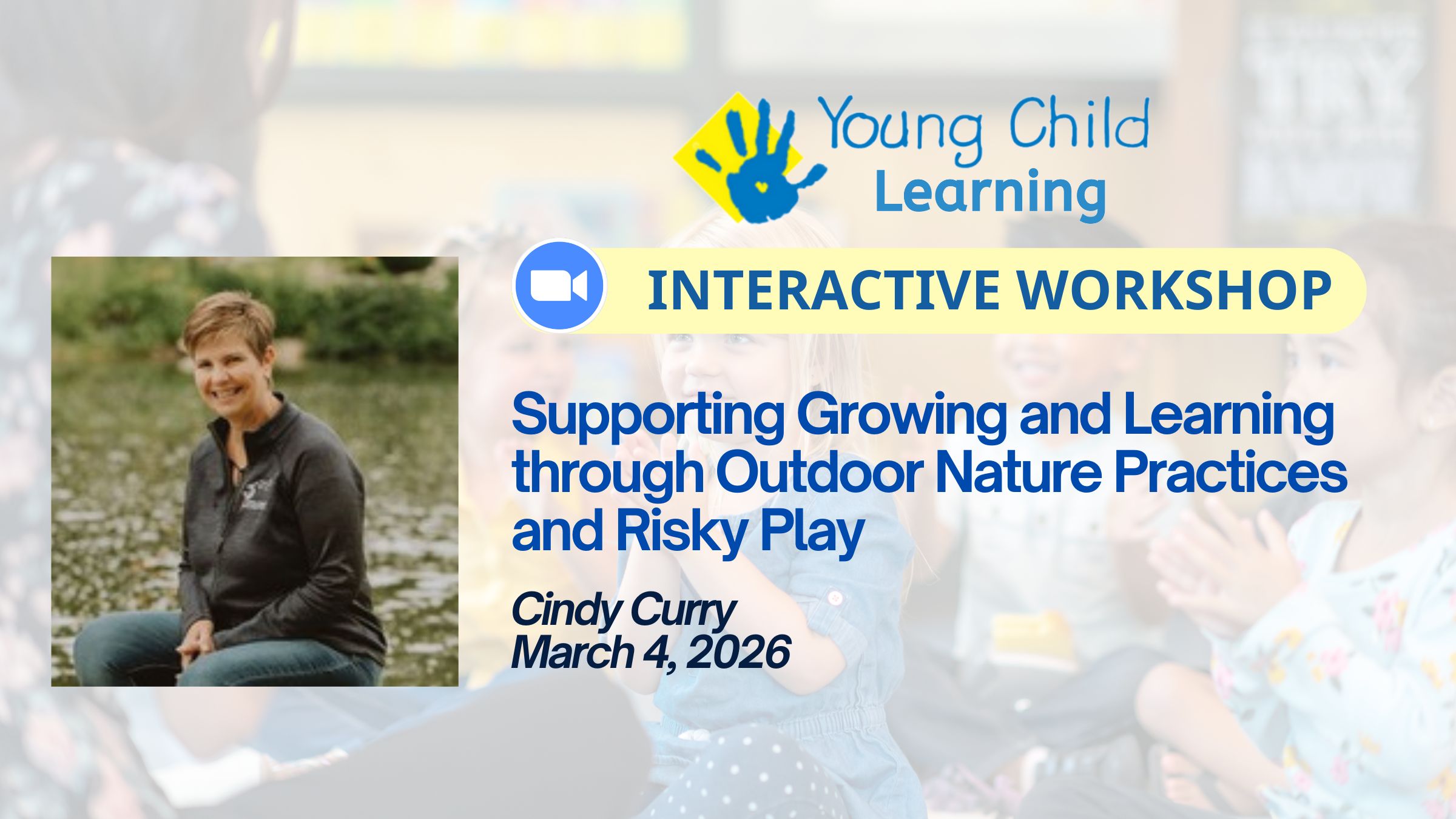 Young Child
Learning

INTERACTIVE WORKSHOP

Supporting Growing and Learning through Outdoor Nature Practices and Risky Play

Cindy Curry
March 4, 2026